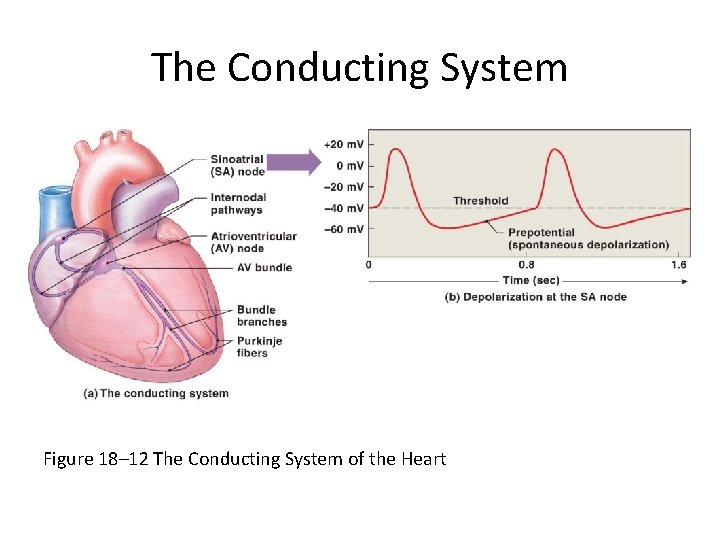 The Conducting System

Sinoatrial (SA) node

Internodal pathways

Atrioventricular (AV) node

AV bundle

Bundle branches

Purkinje fibers

(a) The conducting system

+20 mV
0 mV
−20 mV
−40 mV
−60 mV

Threshold

Prepotential (spontaneous depolarization)

0
0.8
1.6

Time (sec)

(b) Depolarization at the SA node

Figure 18–12 The Conducting System of the Heart